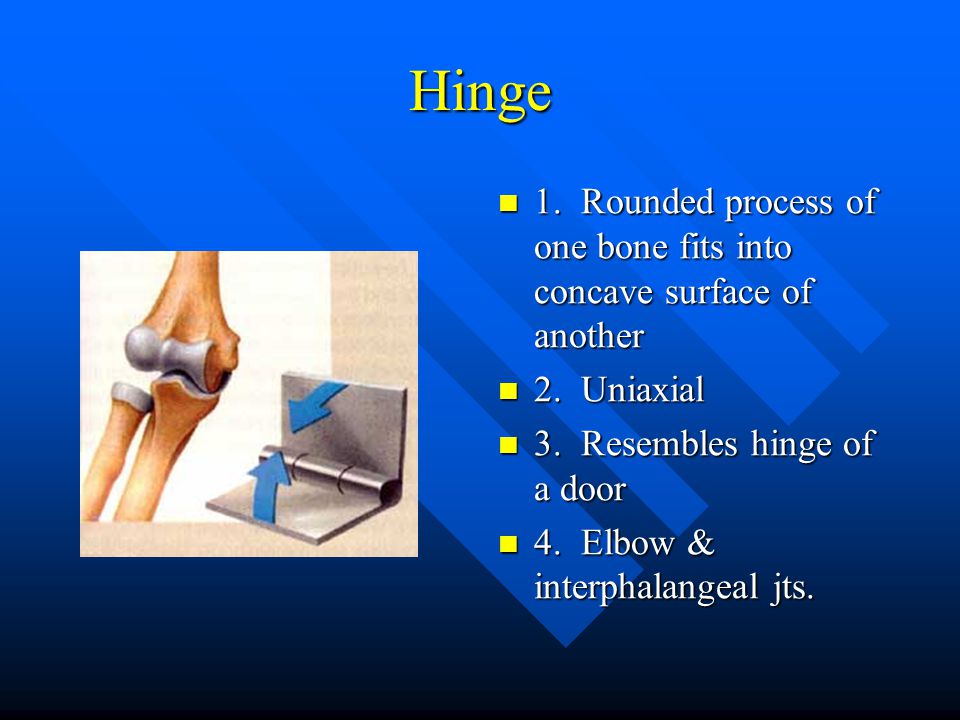 Hinge

- 1. Rounded process of one bone fits into concave surface of another
- 2. Uniaxial
- 3. Resembles hinge of a door
- 4. Elbow & interphalangeal jts.